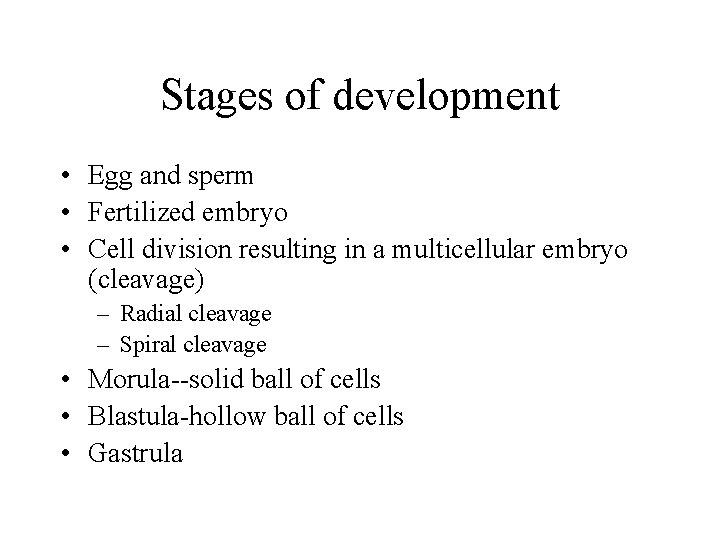 Stages of development

• Egg and sperm
• Fertilized embryo
• Cell division resulting in a multicellular embryo (cleavage)
– Radial cleavage
– Spiral cleavage
• Morula--solid ball of cells
• Blastula-hollow ball of cells
• Gastrula